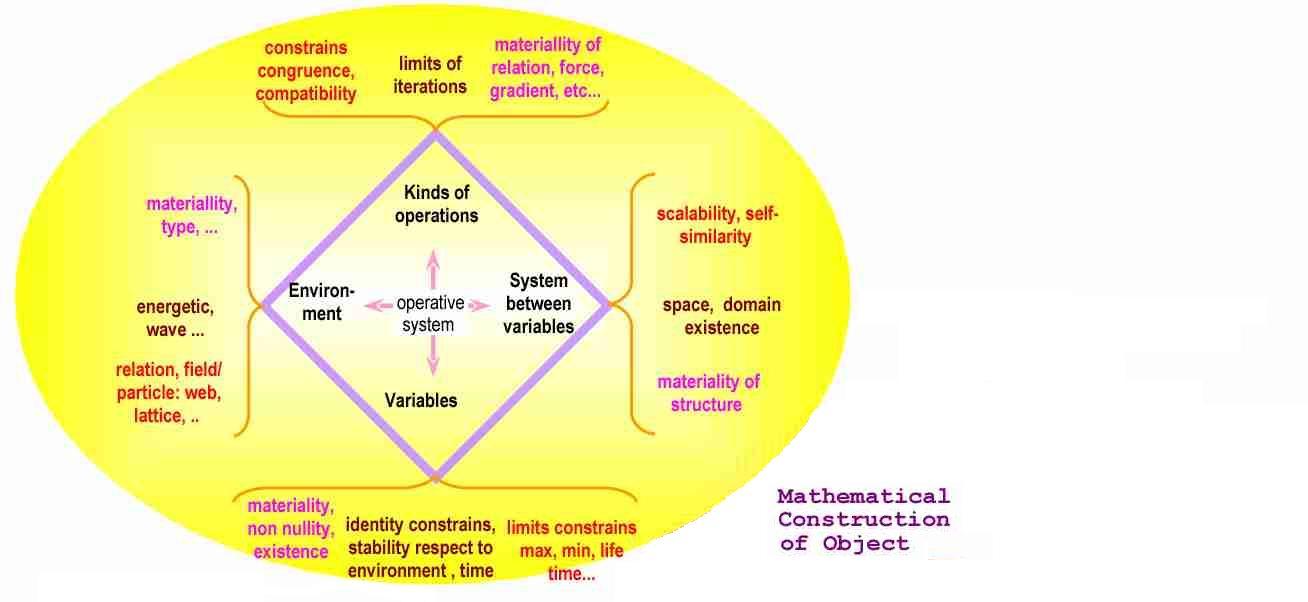 constrains congruence, compatibility

limits of iterations

materiallity of relation, force, gradient, etc...

materiallity, type, ...

energetic, wave ...

relation, field/ particle: web, lattice, ..

Kinds of operations

Environment

operative system

System between variables

Variables

scalability, self-similarity

space, domain existence

materiality of structure

materiality, non nullity, existence

identity constrains, stability respect to environment , time

limits constrains max, min, life time...

Mathematical Construction of Object